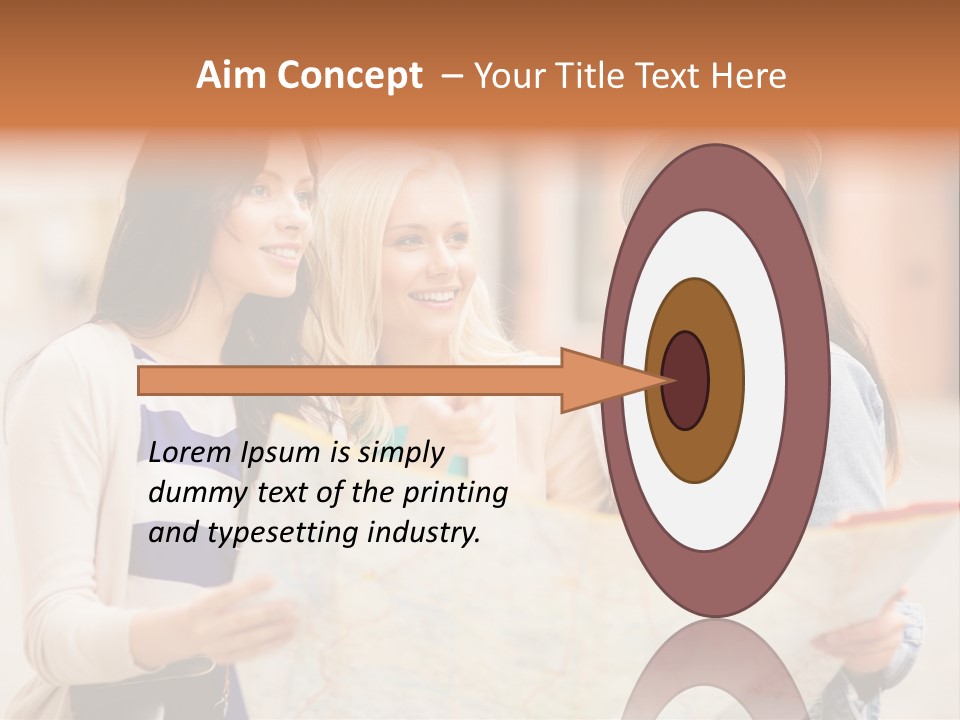 Aim Concept – Your Title Text Here

Lorem Ipsum is simply dummy text of the printing and typesetting industry.